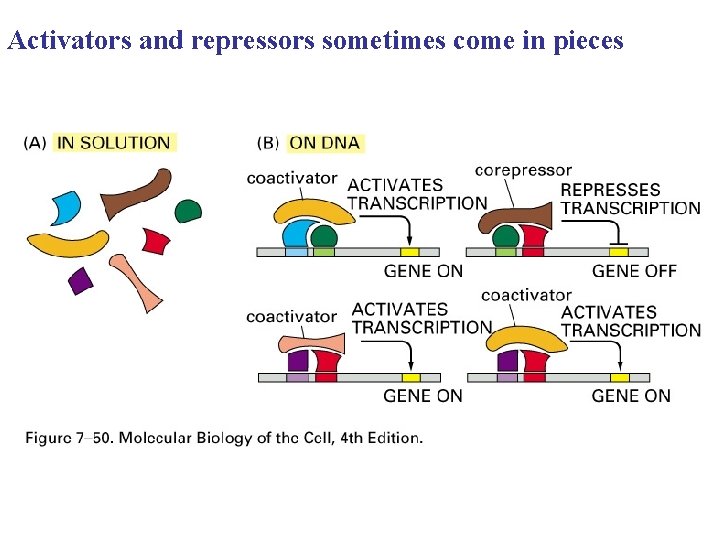 Activators and repressors sometimes come in pieces

(A) IN SOLUTION

(B) ON DNA

coactivator
ACTIVATES TRANSCRIPTION
GENE ON

corepressor
REPRESSES TRANSCRIPTION
GENE OFF

coactivator
ACTIVATES TRANSCRIPTION
GENE ON

coactivator
ACTIVATES TRANSCRIPTION
GENE ON

Figure 7–50. Molecular Biology of the Cell, 4th Edition.